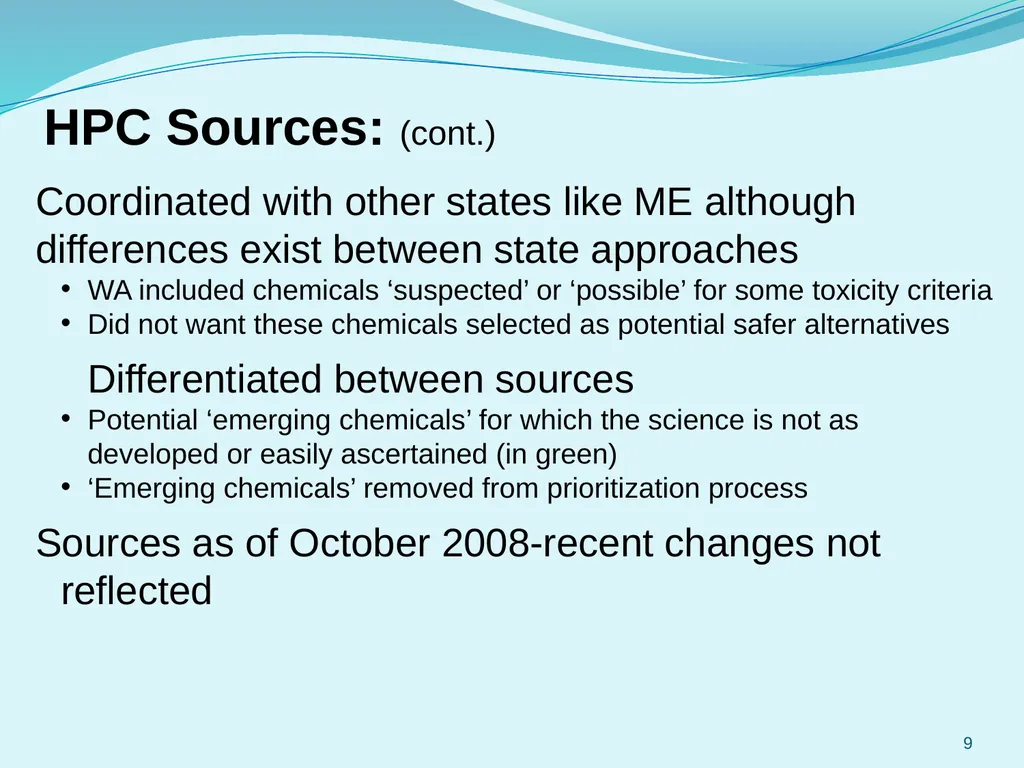 HPC Sources: (cont.)

Coordinated with other states like ME although differences exist between state approaches

• WA included chemicals ‘suspected’ or ‘possible’ for some toxicity criteria
• Did not want these chemicals selected as potential safer alternatives

Differentiated between sources

• Potential ‘emerging chemicals’ for which the science is not as developed or easily ascertained (in green)
• ‘Emerging chemicals’ removed from prioritization process

Sources as of October 2008-recent changes not reflected

9